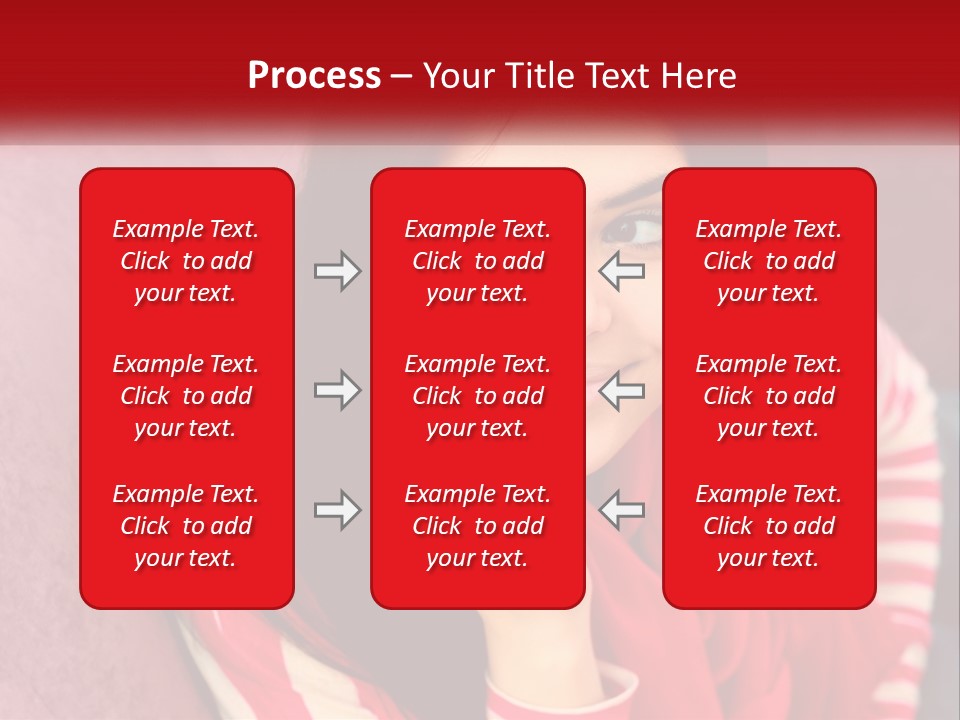 Process – Your Title Text Here

Example Text. Click to add your text.

Example Text. Click to add your text.

Example Text. Click to add your text.

Example Text. Click to add your text.

Example Text. Click to add your text.

Example Text. Click to add your text.

Example Text. Click to add your text.

Example Text. Click to add your text.

Example Text. Click to add your text.